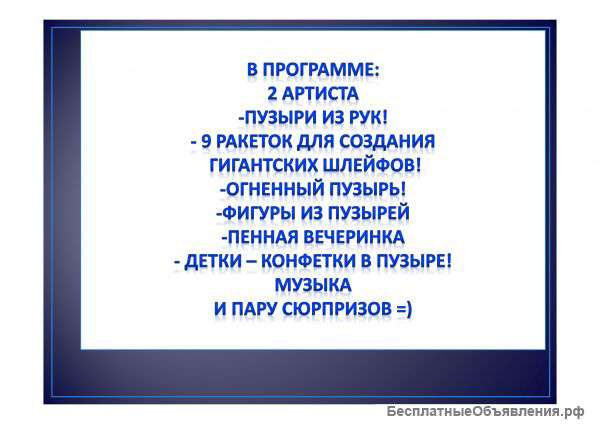 В ПРОГРАММЕ:
2 АРТИСТА
-ПУЗЫРИ ИЗ РУК!
- 9 РАКЕТОК ДЛЯ СОЗДАНИЯ
ГИГАНТСКИХ ШЛЕЙФОВ!
-ОГНЕННЫЙ ПУЗЫРЬ!
-ФИГУРЫ ИЗ ПУЗЫРЕЙ
-ПЕННАЯ ВЕЧЕРИНКА
- ДЕТКИ – КОНФЕТКИ В ПУЗЫРЕ!
МУЗЫКА
И ПАРУ СЮРПРИЗОВ =)

БесплатныеОбъявления.рф